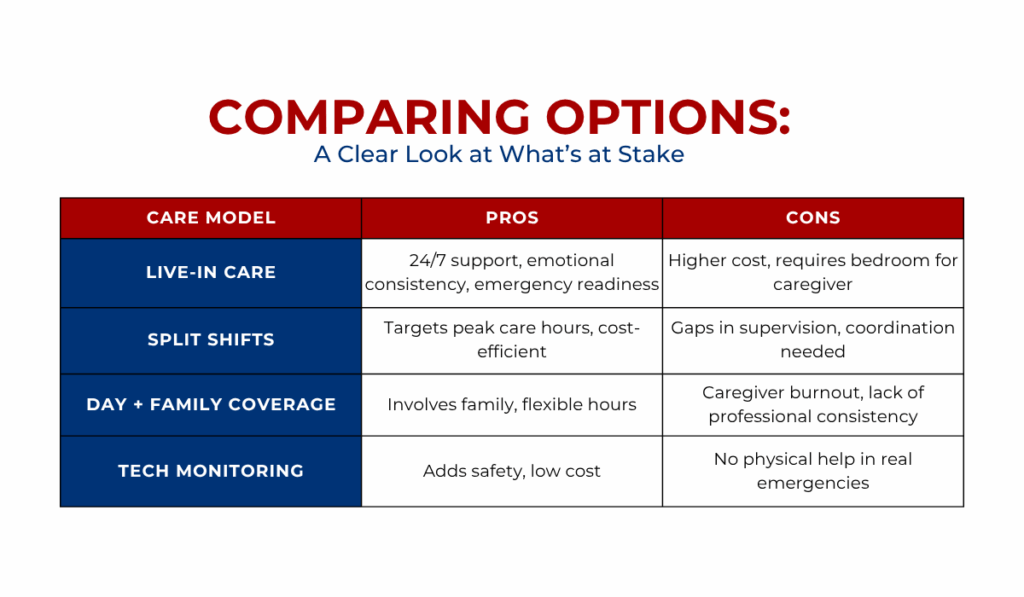 COMPARING OPTIONS:
A Clear Look at What's at Stake

| CARE MODEL | PROS | CONS |
|---|---|---|
| LIVE-IN CARE | 24/7 support, emotional consistency, emergency readiness | Higher cost, requires bedroom for caregiver |
| SPLIT SHIFTS | Targets peak care hours, cost-efficient | Gaps in supervision, coordination needed |
| DAY + FAMILY COVERAGE | Involves family, flexible hours | Caregiver burnout, lack of professional consistency |
| TECH MONITORING | Adds safety, low cost | No physical help in real emergencies |